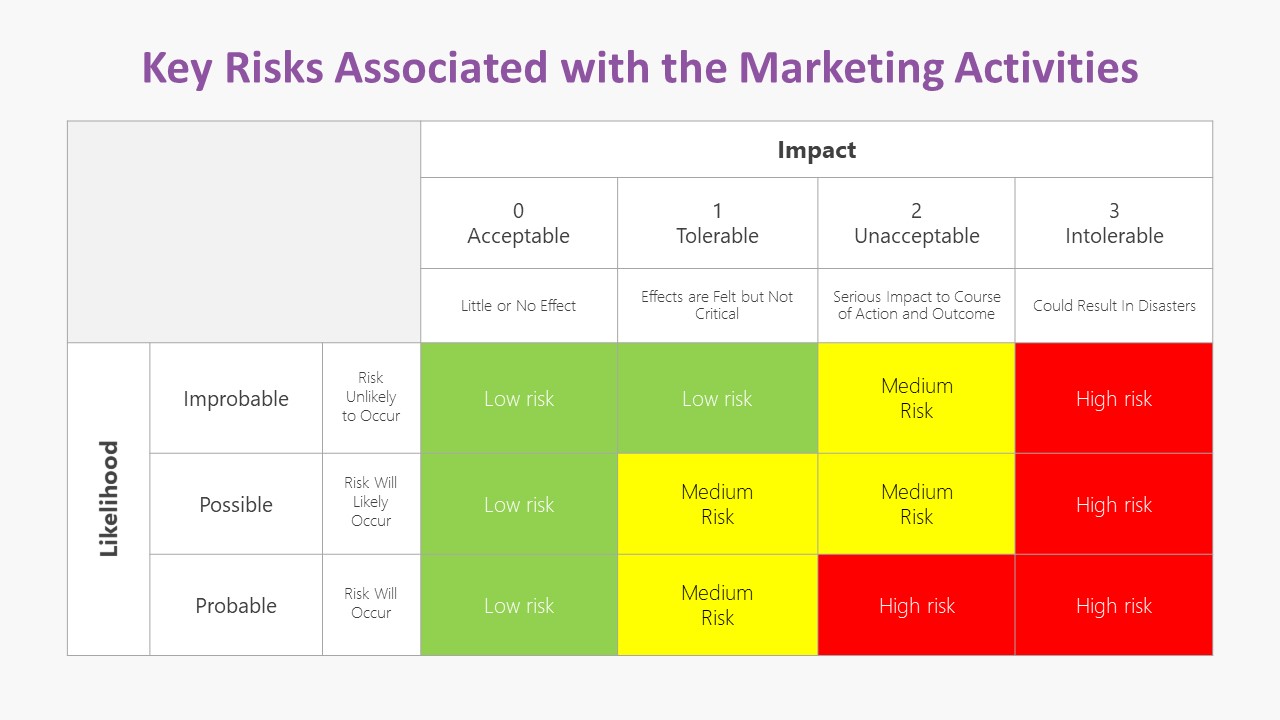 Key Risks Associated with the Marketing Activities

| | | | Impact | | | |
|---|---|---|---|---|---|---|
| | | | 0 Acceptable | 1 Tolerable | 2 Unacceptable | 3 Intolerable |
| | | | Little or No Effect | Effects are Felt but Not Critical | Serious Impact to Course of Action and Outcome | Could Result In Disasters |
| Likelihood | Improbable | Risk Unlikely to Occur | Low risk | Low risk | Medium Risk | High risk |
| | Possible | Risk Will Likely Occur | Low risk | Medium Risk | Medium Risk | High risk |
| | Probable | Risk Will Occur | Low risk | Medium Risk | High risk | High risk |